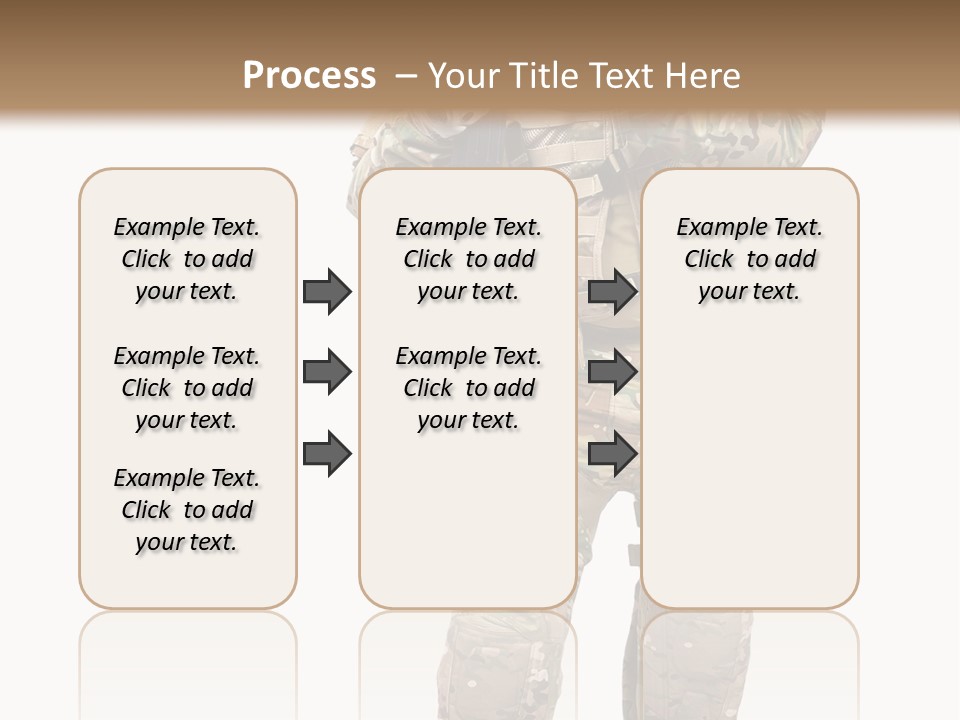 Process – Your Title Text Here

Example Text. Click to add your text.

Example Text. Click to add your text.

Example Text. Click to add your text.

Example Text. Click to add your text.

Example Text. Click to add your text.

Example Text. Click to add your text.